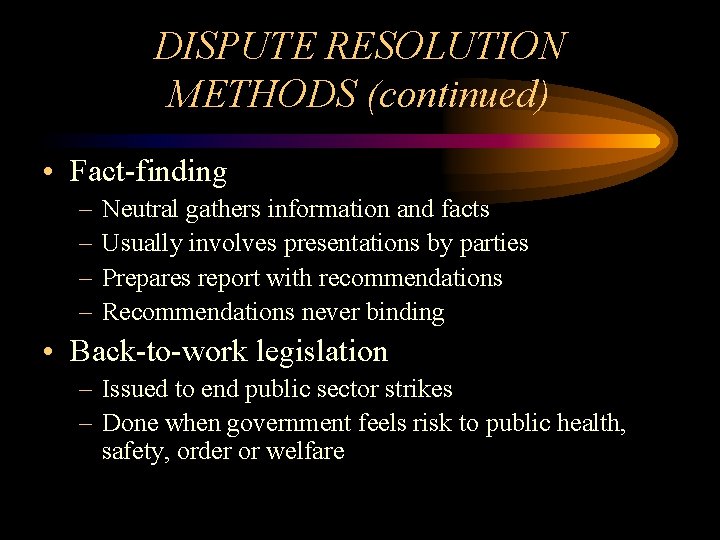 DISPUTE RESOLUTION METHODS (continued)

• Fact-finding
– Neutral gathers information and facts
– Usually involves presentations by parties
– Prepares report with recommendations
– Recommendations never binding

• Back-to-work legislation
– Issued to end public sector strikes
– Done when government feels risk to public health, safety, order or welfare